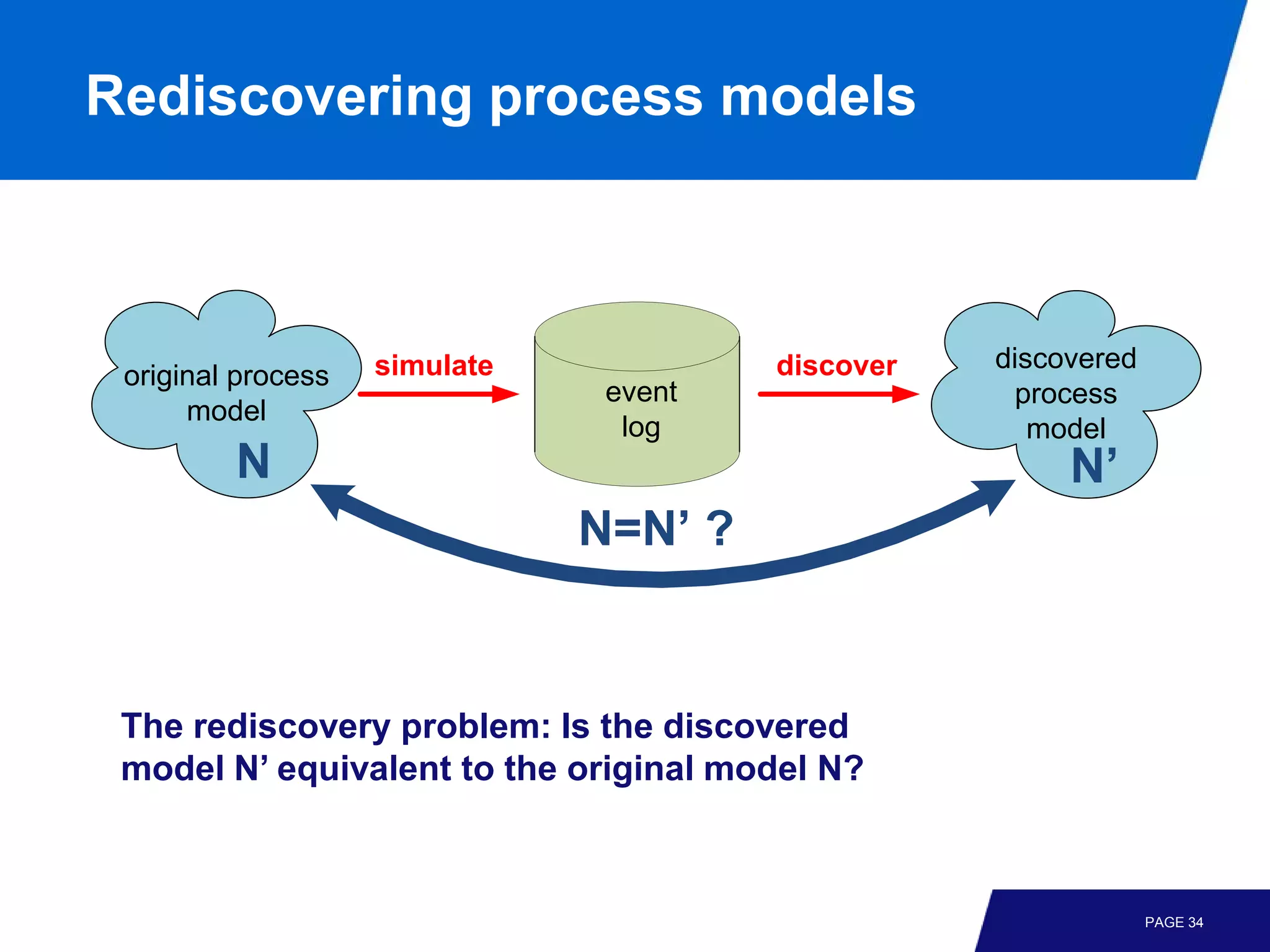 Rediscovering process models

original process model
N

simulate

event log

discover

discovered process model
N’

N=N’ ?

The rediscovery problem: Is the discovered model N’ equivalent to the original model N?

PAGE 34